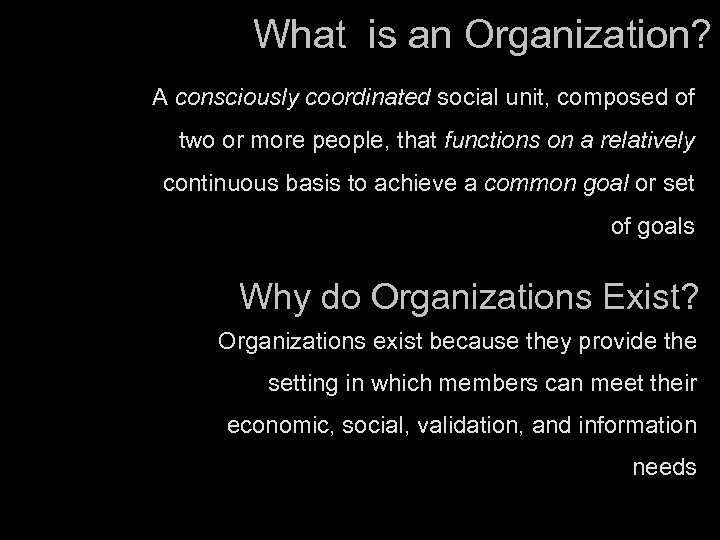 What  is an Organization?

A consciously coordinated social unit, composed of two or more people, that functions on a relatively continuous basis to achieve a common goal or set of goals

Why do Organizations Exist?

Organizations exist because they provide the setting in which members can meet their economic, social, validation, and information needs